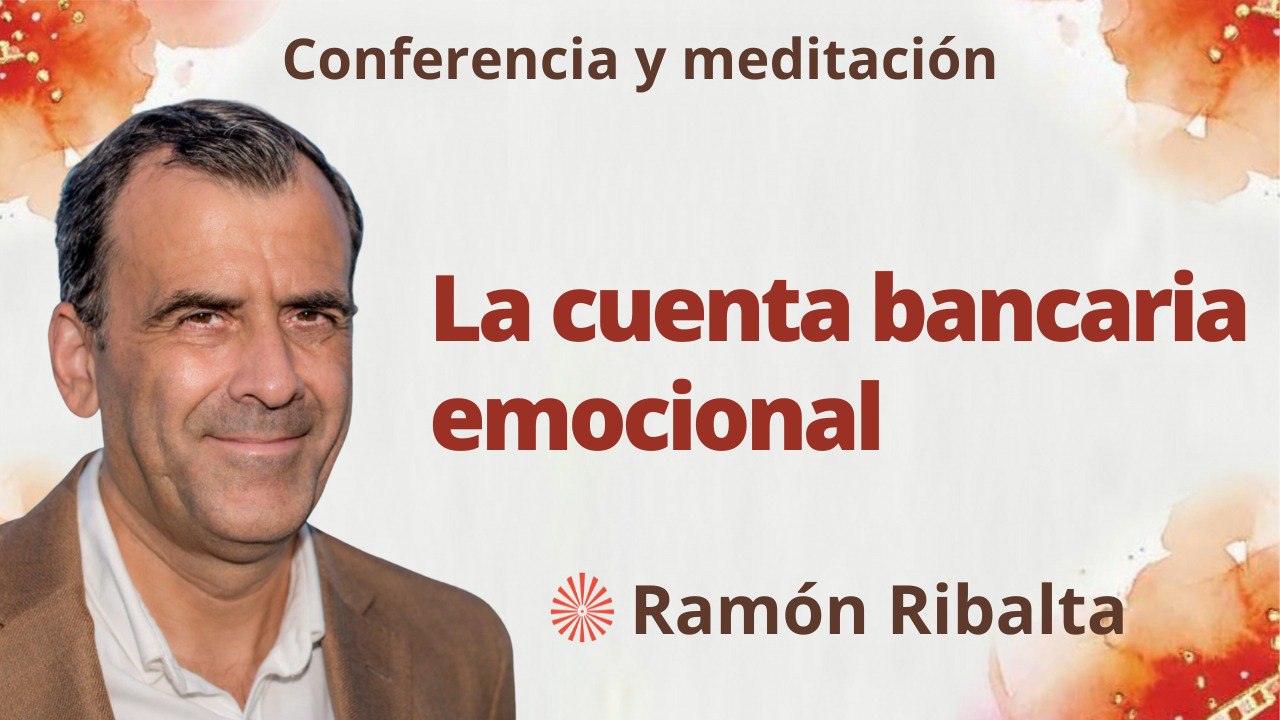 Conferencia y meditación

La cuenta bancaria emocional

Ramón Ribalta